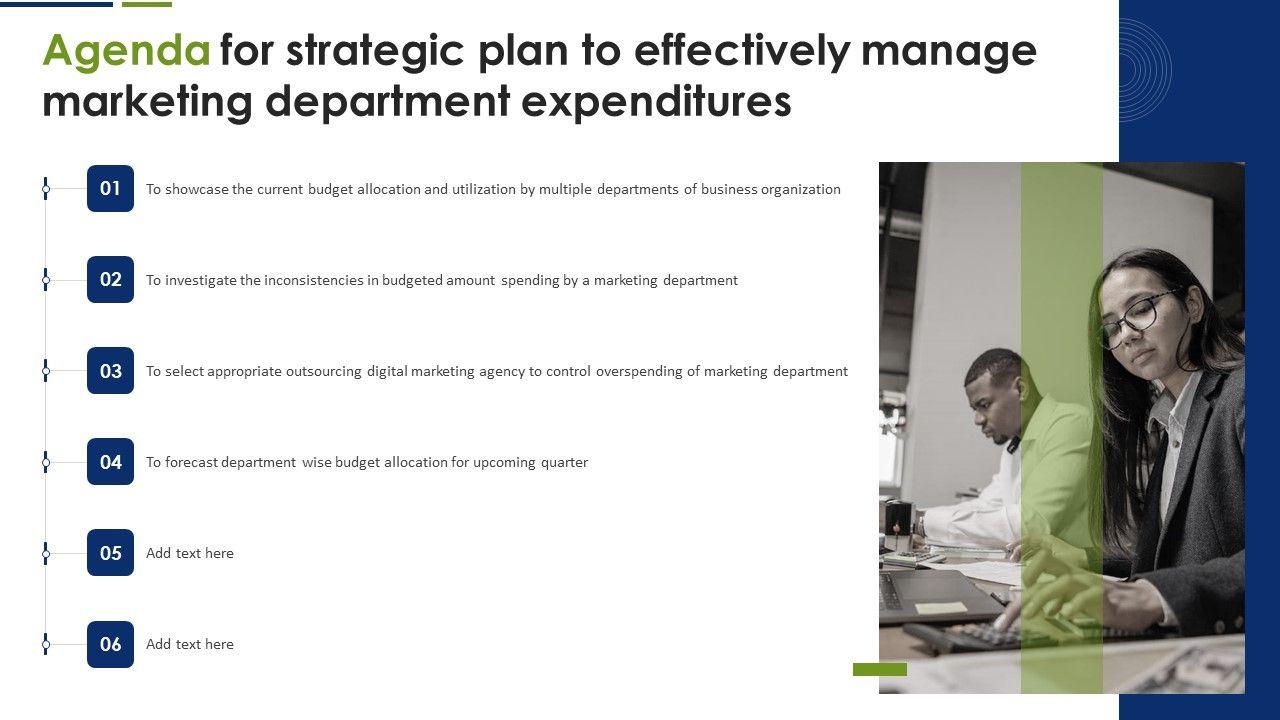 Agenda for strategic plan to effectively manage marketing department expenditures

01 To showcase the current budget allocation and utilization by multiple departments of business organization

02 To investigate the inconsistencies in budgeted amount spending by a marketing department

03 To select appropriate outsourcing digital marketing agency to control overspending of marketing department

04 To forecast department wise budget allocation for upcoming quarter

05 Add text here

06 Add text here